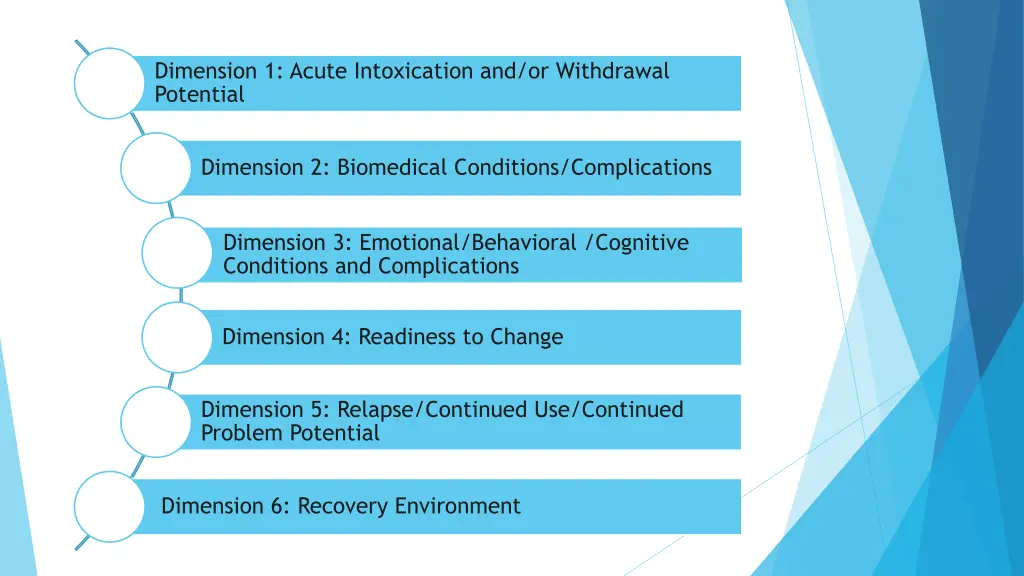 Dimension 1: Acute Intoxication and/or Withdrawal Potential

Dimension 2: Biomedical Conditions/Complications

Dimension 3: Emotional/Behavioral /Cognitive Conditions and Complications

Dimension 4: Readiness to Change

Dimension 5: Relapse/Continued Use/Continued Problem Potential

Dimension 6: Recovery Environment